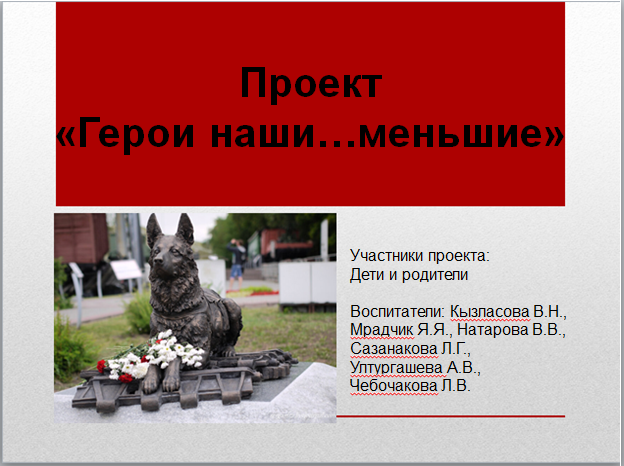 Проект
«Герои наши…меньшие»

Участники проекта:
Дети и родители

Воспитатели: Кызласова В.Н., Мрадчик Я.Я., Натарова В.В., Сазанакова Л.Г., Ултургашева А.В., Чебочакова Л.В.